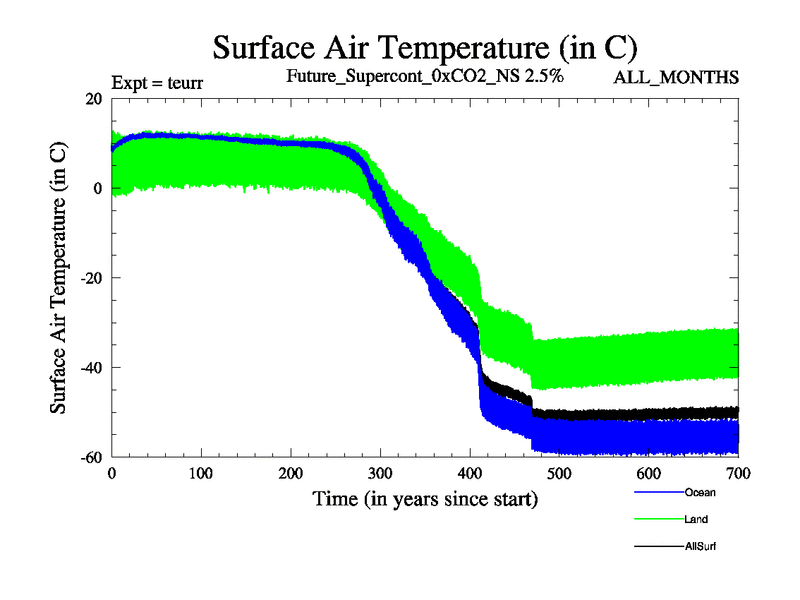 Surface Air Temperature (in C)

Expt = teurr

Future_Supercont_0xCO2_NS 2.5%

ALL_MONTHS

Surface Air Temperature (in C)

20

0

-20

-40

-60

0

100

200

300

400

500

600

700

Time (in years since start)

Ocean

Land

AllSurf